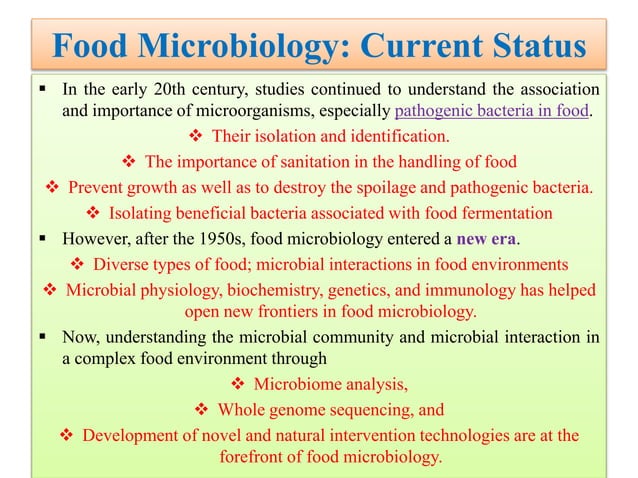 Food Microbiology: Current Status

▪ In the early 20th century, studies continued to understand the association and importance of microorganisms, especially pathogenic bacteria in food.

❖ Their isolation and identification.

❖ The importance of sanitation in the handling of food

❖ Prevent growth as well as to destroy the spoilage and pathogenic bacteria.

❖ Isolating beneficial bacteria associated with food fermentation

▪ However, after the 1950s, food microbiology entered a new era.

❖ Diverse types of food; microbial interactions in food environments

❖ Microbial physiology, biochemistry, genetics, and immunology has helped open new frontiers in food microbiology.

▪ Now, understanding the microbial community and microbial interaction in a complex food environment through

❖ Microbiome analysis,

❖ Whole genome sequencing, and

❖ Development of novel and natural intervention technologies are at the forefront of food microbiology.